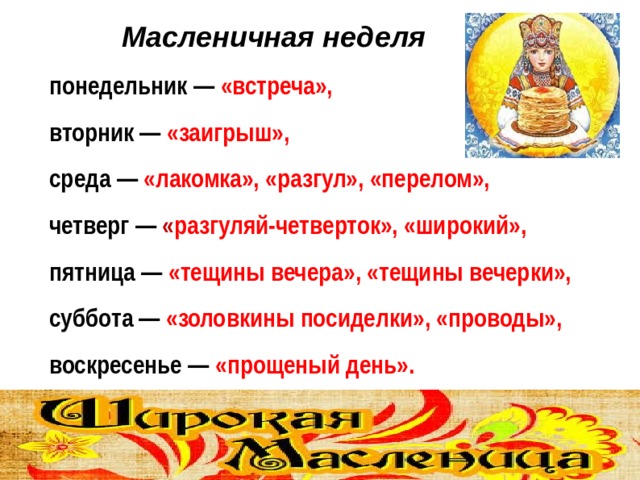 Масленичная неделя

понедельник — «встреча»,

вторник — «заигрыш»,

среда — «лакомка», «разгул», «перелом»,

четверг — «разгуляй-четверток», «широкий»,

пятница — «тещины вечера», «тещины вечерки»,

суббота — «золовкины посиделки», «проводы»,

воскресенье — «прощеный день».

Широкая Масленица